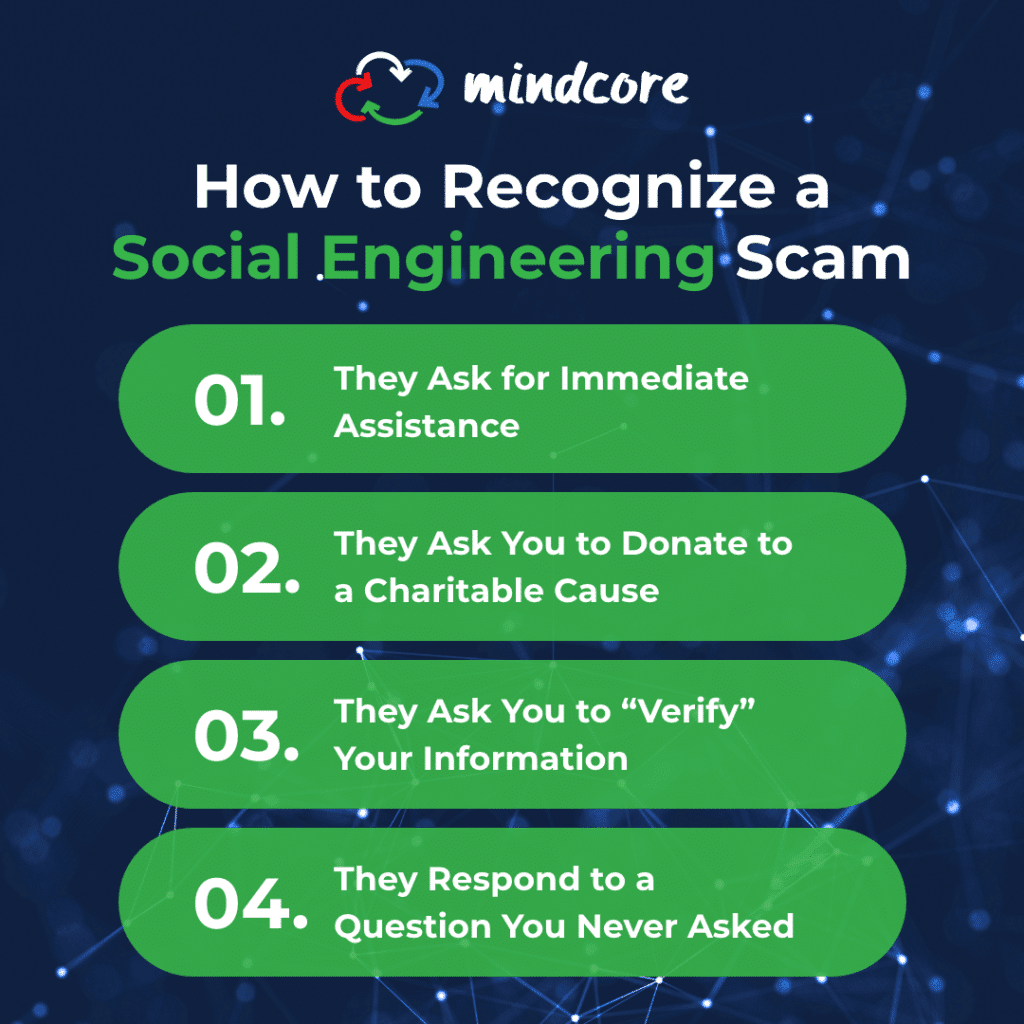 mindcore

How to Recognize a Social Engineering Scam

01. They Ask for Immediate Assistance

02. They Ask You to Donate to a Charitable Cause

03. They Ask You to “Verify” Your Information

04. They Respond to a Question You Never Asked